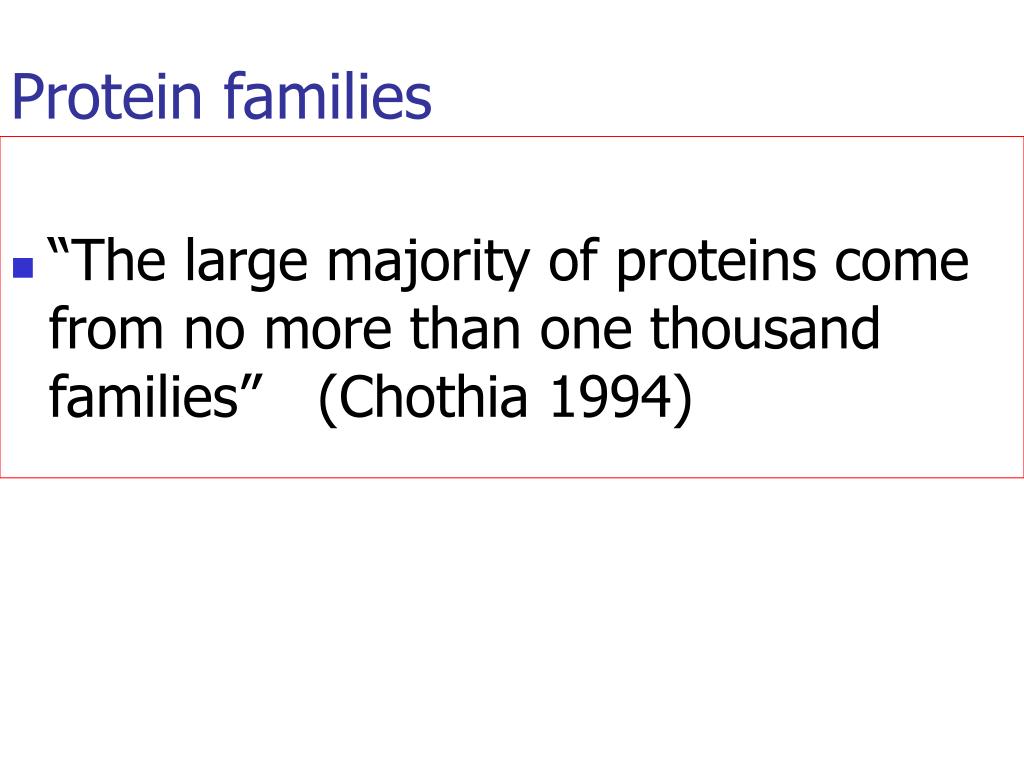 Protein families

“The large majority of proteins come from no more than one thousand families” (Chothia 1994)